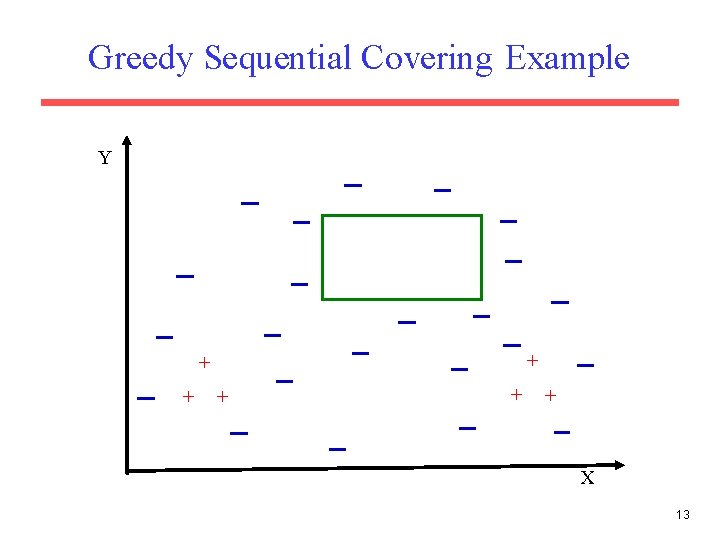 Greedy Sequential Covering Example

Y

X

13